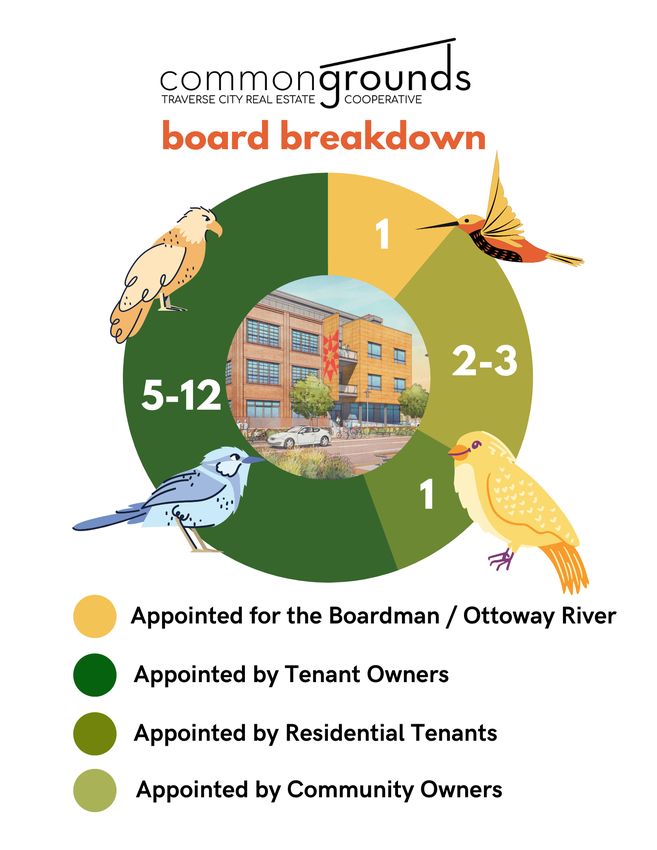 commongrounds
TRAVERSE CITY REAL ESTATE COOPERATIVE

board breakdown

1

2-3

1

5-12

Appointed for the Boardman / Ottoway River

Appointed by Tenant Owners

Appointed by Residential Tenants

Appointed by Community Owners